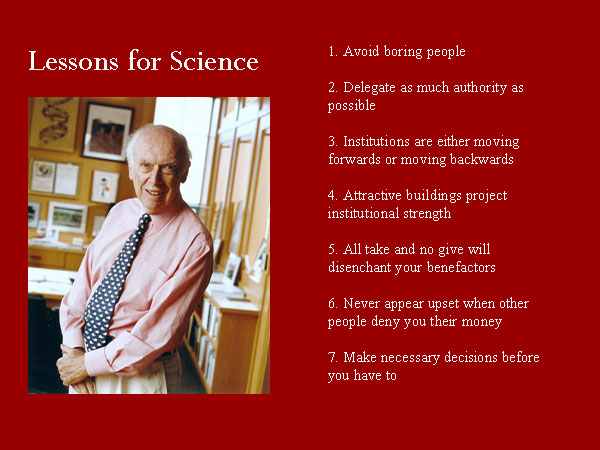 Lessons for Science

1. Avoid boring people

2. Delegate as much authority as possible

3. Institutions are either moving forwards or moving backwards

4. Attractive buildings project institutional strength

5. All take and no give will disenchant your benefactors

6. Never appear upset when other people deny you their money

7. Make necessary decisions before you have to